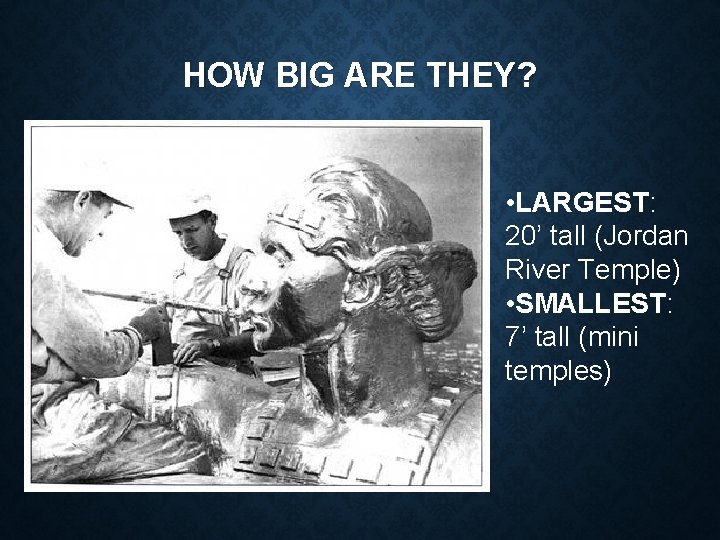 HOW BIG ARE THEY?

•LARGEST: 20’ tall (Jordan River Temple)
•SMALLEST: 7’ tall (mini temples)